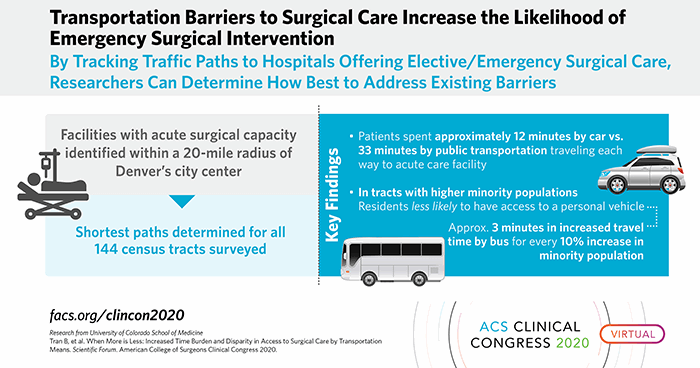 Transportation Barriers to Surgical Care Increase the Likelihood of Emergency Surgical Intervention

By Tracking Traffic Paths to Hospitals Offering Elective/Emergency Surgical Care, Researchers Can Determine How Best to Address Existing Barriers

Facilities with acute surgical capacity identified within a 20-mile radius of Denver's city center

Shortest paths determined for all 144 census tracts surveyed

Key Findings

• Patients spent approximately 12 minutes by car vs. 33 minutes by public transportation traveling each way to acute care facility

• In tracts with higher minority populations Residents less likely to have access to a personal vehicle

Approx. 3 minutes in increased travel time by bus for every 10% increase in minority population

facs.org/clincon2020

Research from University of Colorado School of Medicine
Tran B, et al. When More is Less: Increased Time Burden and Disparity in Access to Surgical Care by Transportation Means. Scientific Forum. American College of Surgeons Clinical Congress 2020.

ACS CLINICAL CONGRESS 2020

VIRTUAL